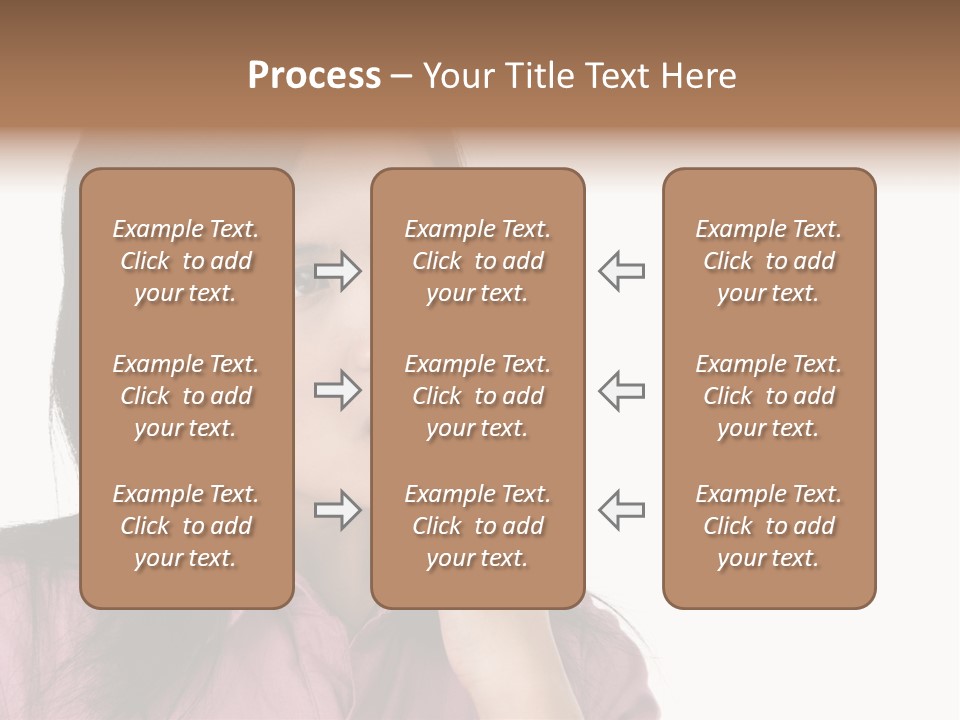 Process – Your Title Text Here

Example Text. Click to add your text.

Example Text. Click to add your text.

Example Text. Click to add your text.

Example Text. Click to add your text.

Example Text. Click to add your text.

Example Text. Click to add your text.

Example Text. Click to add your text.

Example Text. Click to add your text.

Example Text. Click to add your text.